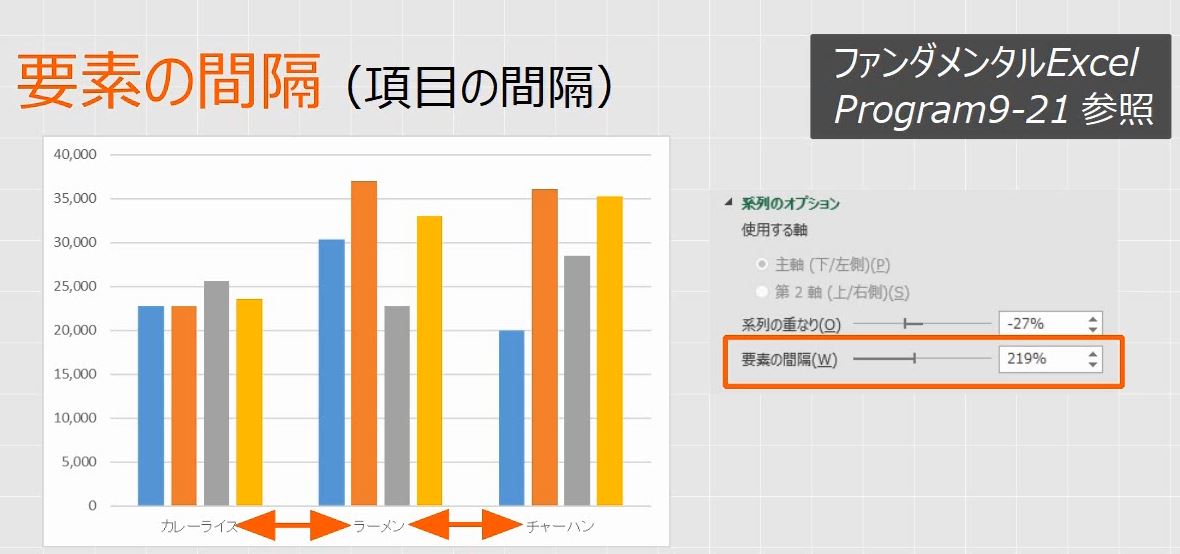 要素の間隔（項目の間隔）

ファンダメンタルExcel Program9-21 参照

40,000
35,000
30,000
25,000
20,000
15,000
10,000
5,000
0

カレーライス　ラーメン　チャーハン

系列のオプション
使用する軸
主軸 (下/左側)(P)
第 2 軸 (上/右側)(S)
系列の重なり(O) -27%
要素の間隔(W) 219%